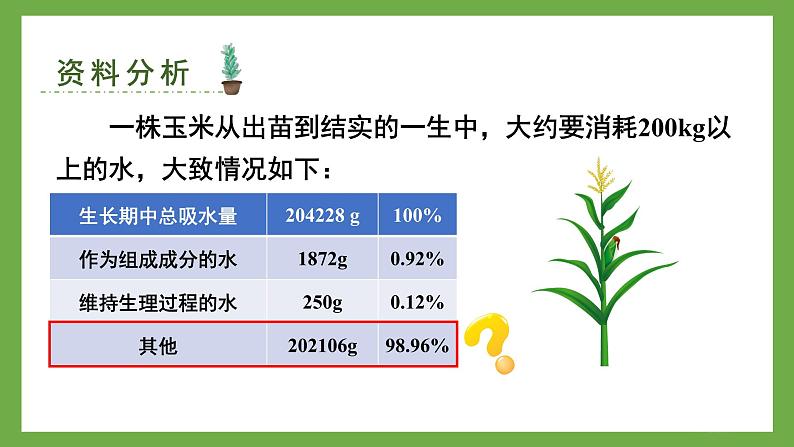 资料分析

一株玉米从出苗到结实的一生中，大约要消耗200kg以上的水，大致情况如下：

| 生长期中总吸水量 | 204228 g | 100% |
|---|---|---|
| 作为组成成分的水 | 1872g | 0.92% |
| 维持生理过程的水 | 250g | 0.12% |
| 其他 | 202106g | 98.96% |